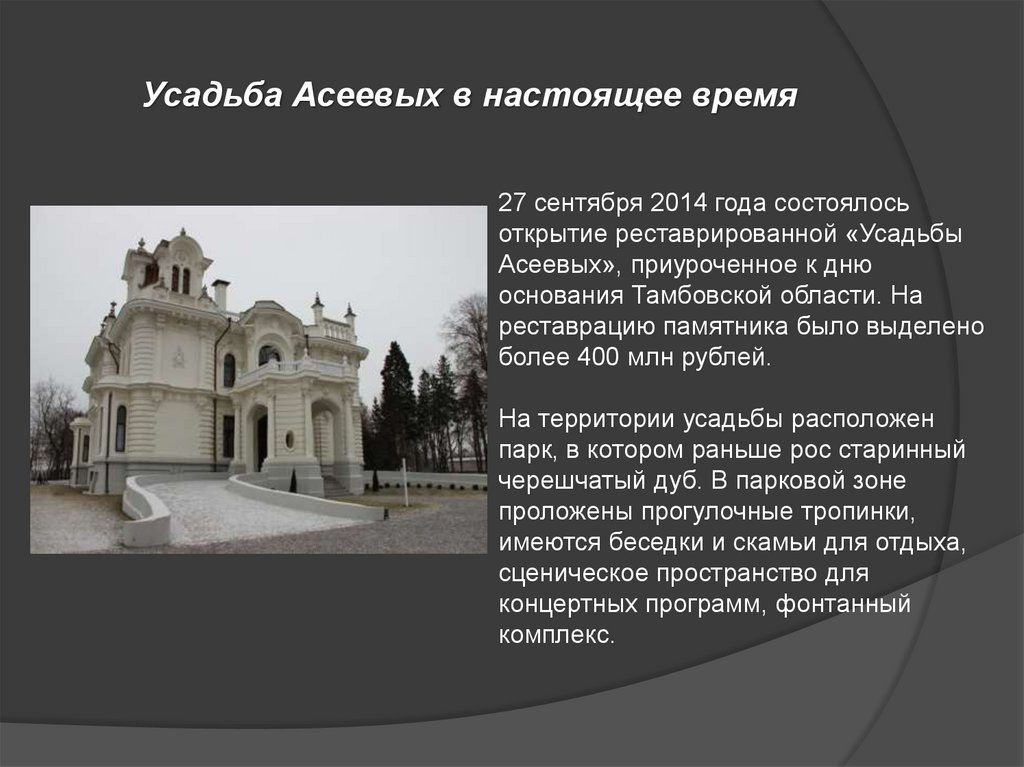 Усадьба Асеевых в настоящее время

27 сентября 2014 года состоялось открытие реставрированной «Усадьбы Асеевых», приуроченное к дню основания Тамбовской области. На реставрацию памятника было выделено более 400 млн рублей.

На территории усадьбы расположен парк, в котором раньше рос старинный черешчатый дуб. В парковой зоне проложены прогулочные тропинки, имеются беседки и скамьи для отдыха, сценическое пространство для концертных программ, фонтанный комплекс.